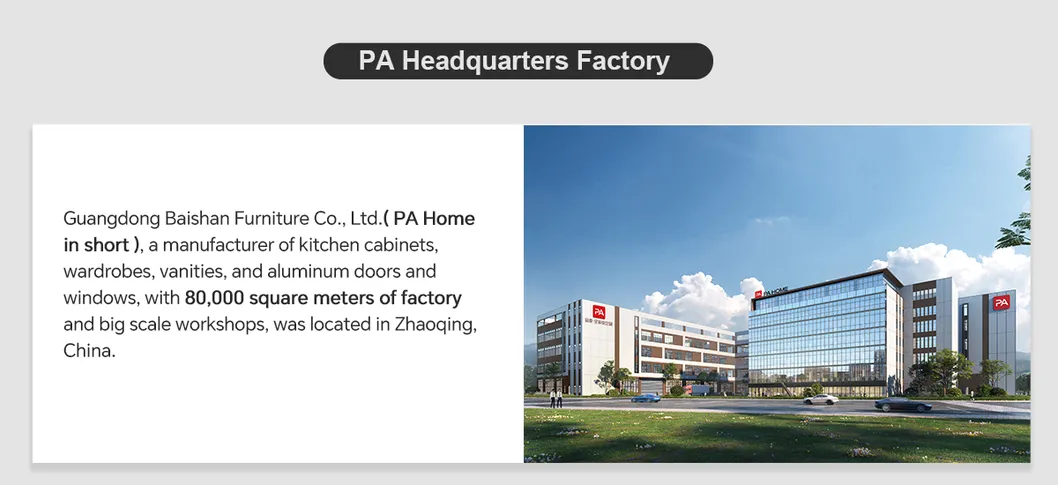 PA Headquarters Factory

Guangdong Baishan Furniture Co., Ltd.( PA Home in short ), a manufacturer of kitchen cabinets, wardrobes, vanities, and aluminum doors and windows, with 80,000 square meters of factory and big scale workshops, was located in Zhaoqing, China.

PA

PA HOME

PA